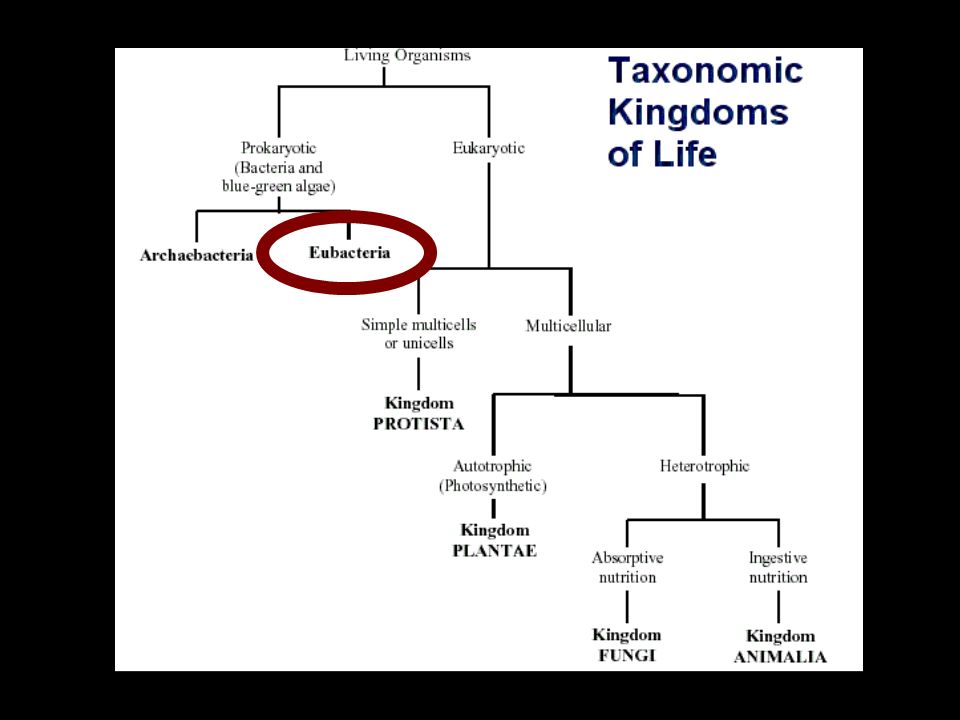 Taxonomic Kingdoms of Life

Living Organisms

Prokaryotic (Bacteria and blue-green algae)

Eukaryotic

Archaebacteria

Eubacteria

Simple multicells or unicells

Multicellular

Kingdom PROTISTA

Autotrophic (Photosynthetic)

Heterotrophic

Kingdom PLANTAE

Absorptive nutrition

Ingestive nutrition

Kingdom FUNGI

Kingdom ANIMALIA